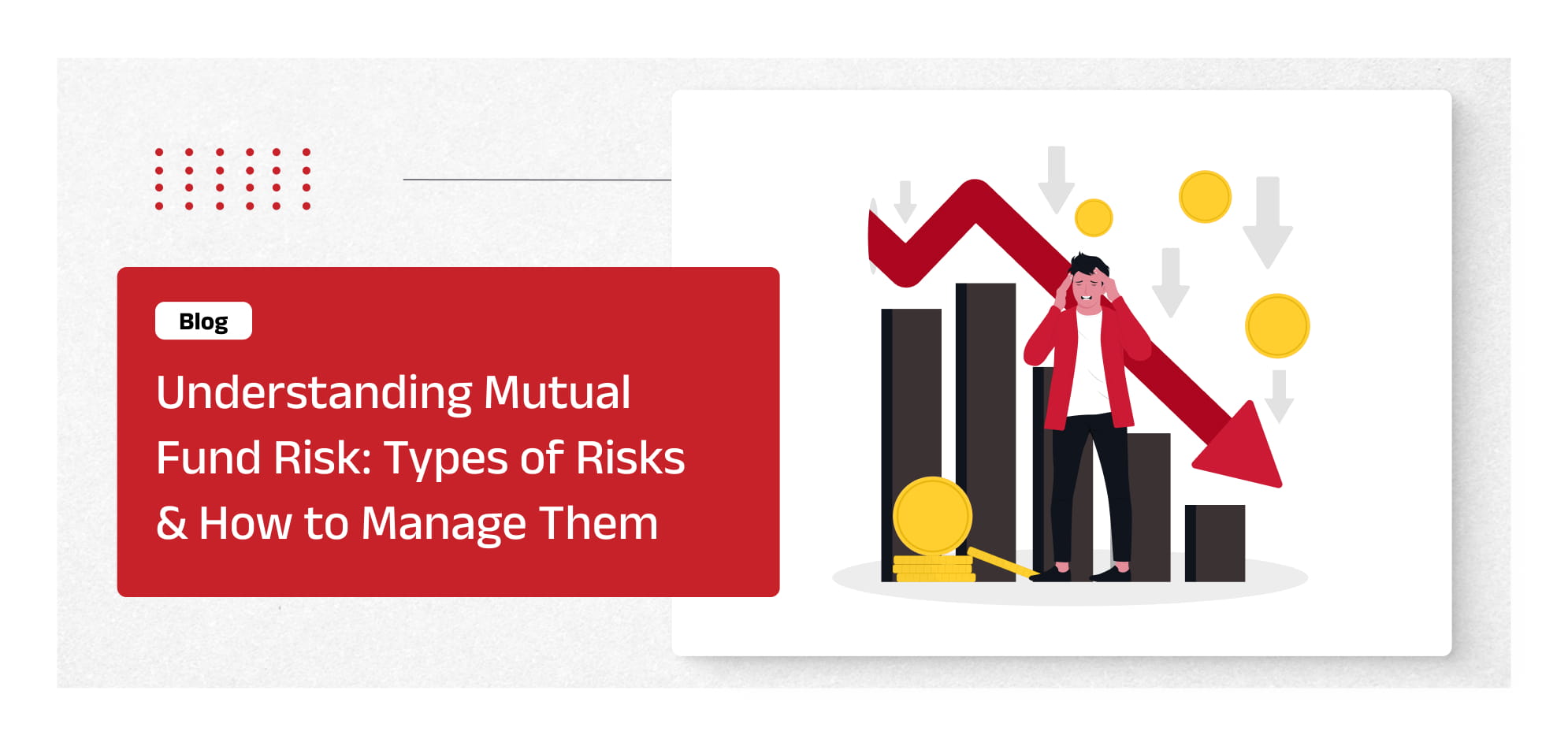 Blog

Understanding Mutual Fund Risk: Types of Risks & How to Manage Them